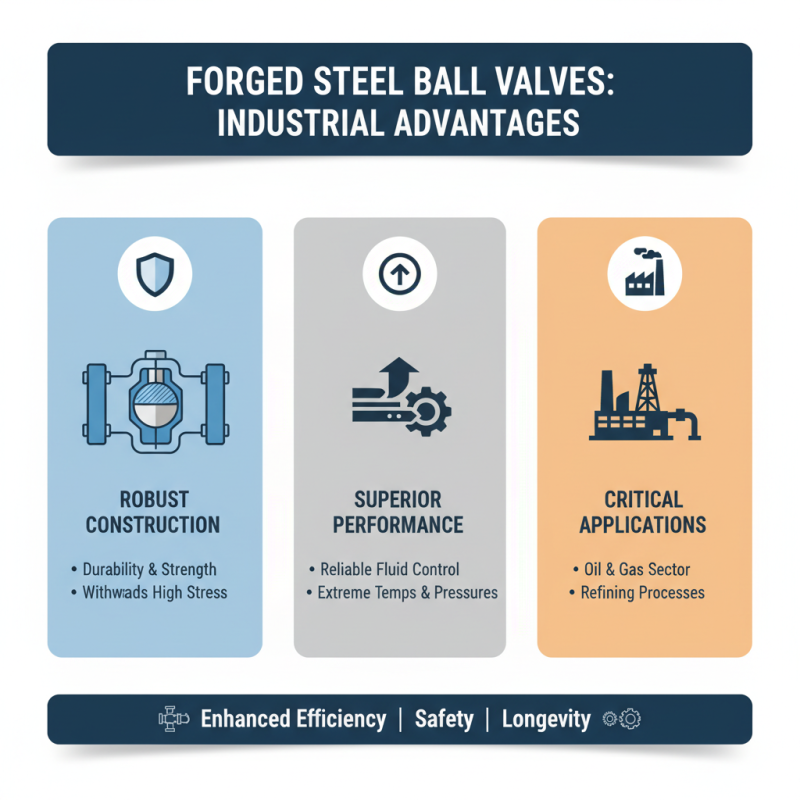 FORGED STEEL BALL VALVES: INDUSTRIAL ADVANTAGES

ROBUST CONSTRUCTION

• Durability & Strength
• Withwads High Stress

SUPERIOR PERFORMANCE

• Reliable Fluid Control
• Extreme Temps & Pressures

CRITICAL APPLICATIONS

• Oil & Gas Sector
• Refining Processes

Enhanced Efficiency | Safety | Longevity